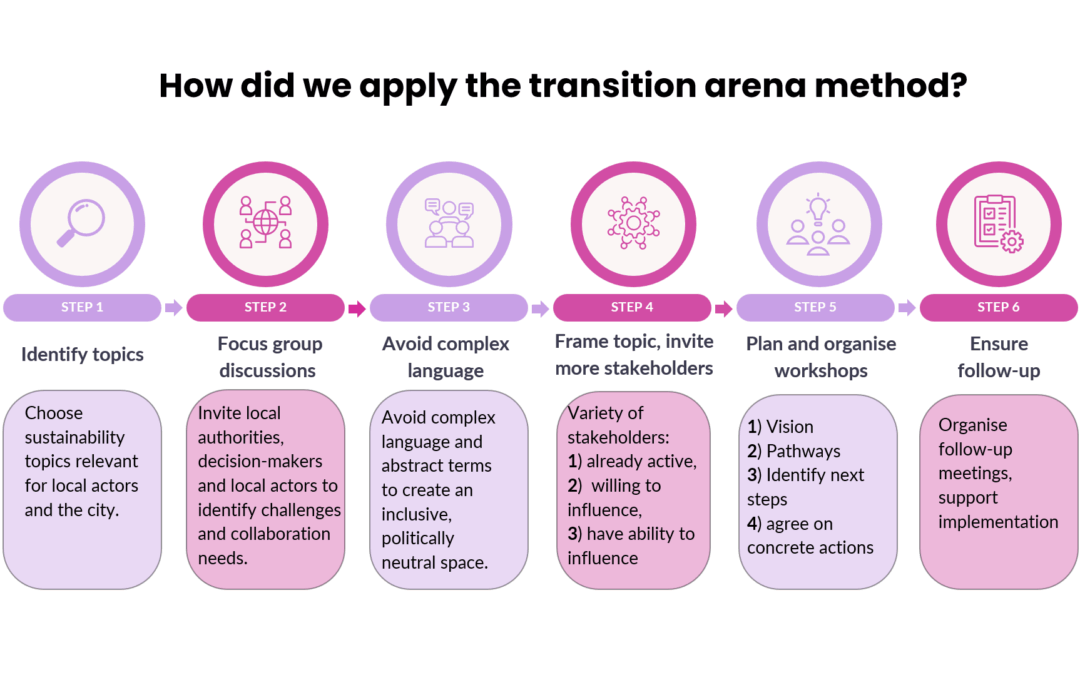 How did we apply the transition arena method?

STEP 1

Identify topics

Choose sustainability topics relevant for local actors and the city.

STEP 2

Focus group discussions

Invite local authorities, decision-makers and local actors to identify challenges and collaboration needs.

STEP 3

Avoid complex language

Avoid complex language and abstract terms to create an inclusive, politically neutral space.

STEP 4

Frame topic, invite more stakeholders

Variety of stakeholders:
1) already active,
2) willing to influence,
3) have ability to influence

STEP 5

Plan and organise workshops

1) Vision
2) Pathways
3) Identify next steps
4) agree on concrete actions

STEP 6

Ensure follow-up

Organise follow-up meetings, support implementation